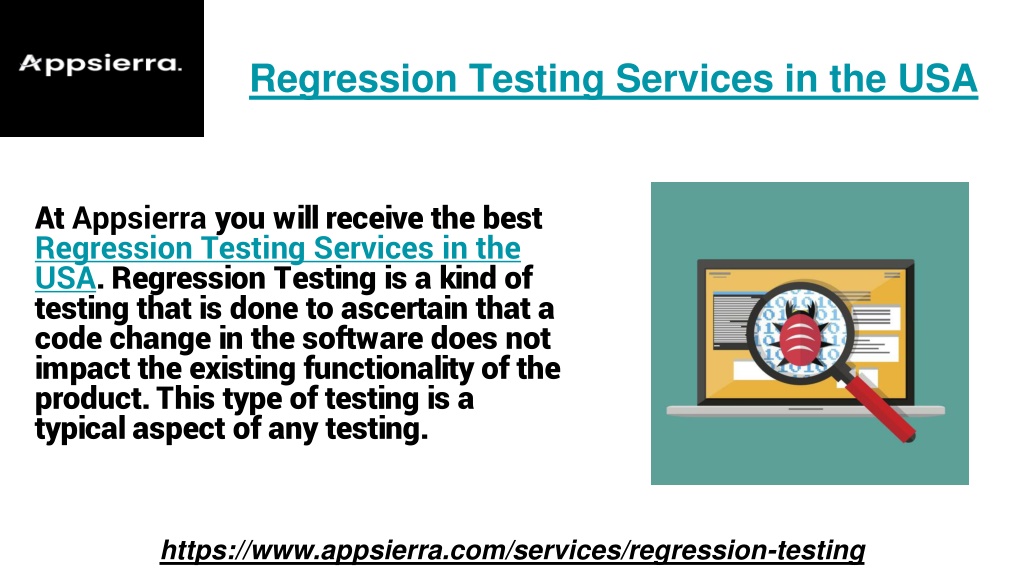 Appsierra.

Regression Testing Services in the USA

At Appsierra you will receive the best Regression Testing Services in the USA. Regression Testing is a kind of testing that is done to ascertain that a code change in the software does not impact the existing functionality of the product. This type of testing is a typical aspect of any testing.

https://www.appsierra.com/services/regression-testing